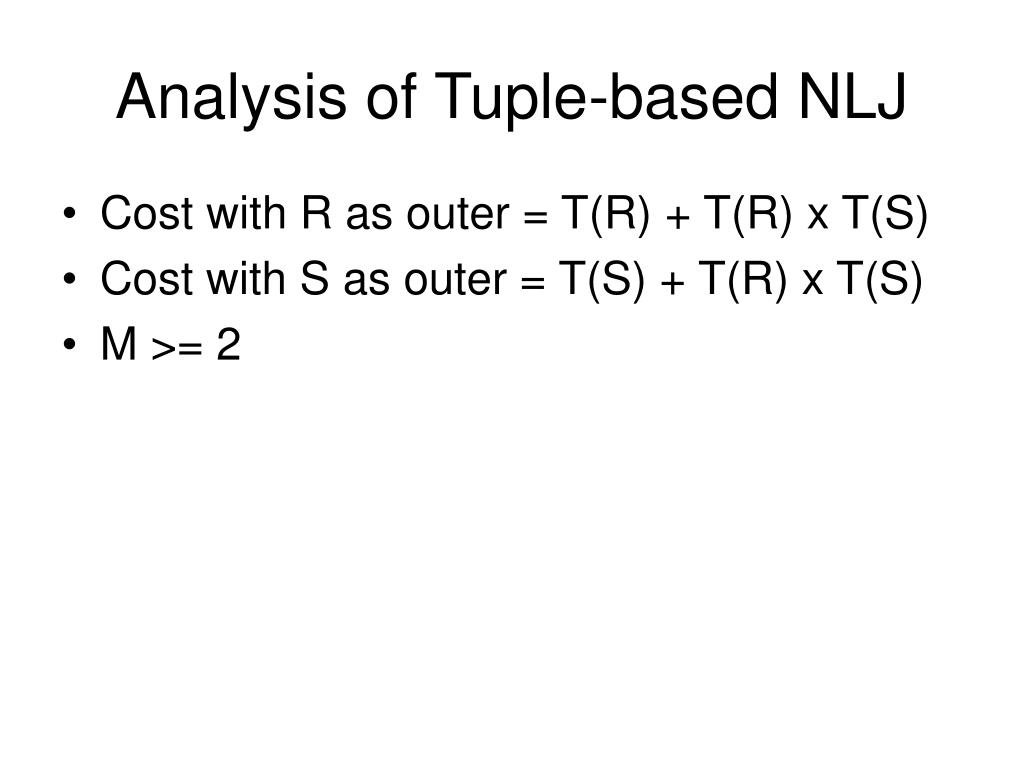 Analysis of Tuple-based NLJ

• Cost with R as outer = T(R) + T(R) x T(S)
• Cost with S as outer = T(S) + T(R) x T(S)
• M >= 2